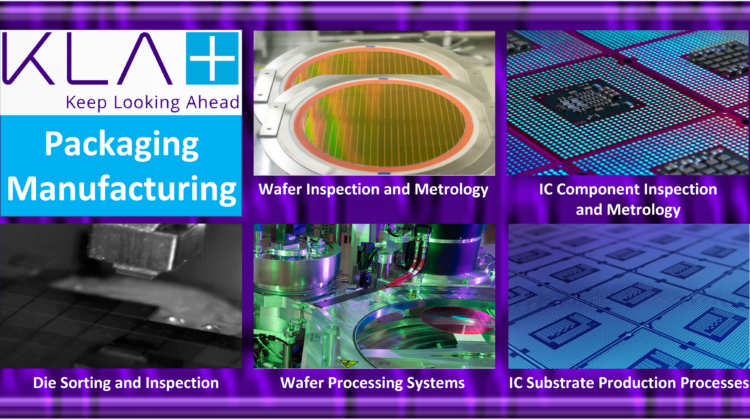 KLA+
Keep Looking Ahead

Packaging Manufacturing

Wafer Inspection and Metrology

IC Component Inspection and Metrology

Die Sorting and Inspection

Wafer Processing Systems

IC Substrate Production Processes